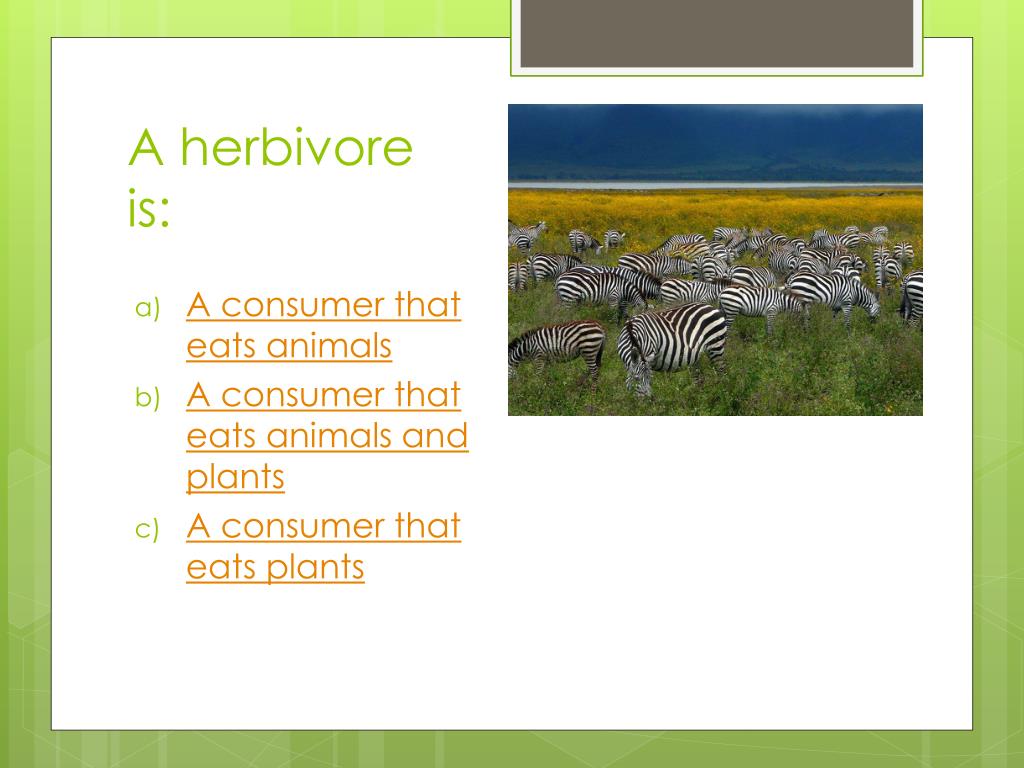 A herbivore is:

a) A consumer that eats animals
b) A consumer that eats animals and plants
c) A consumer that eats plants